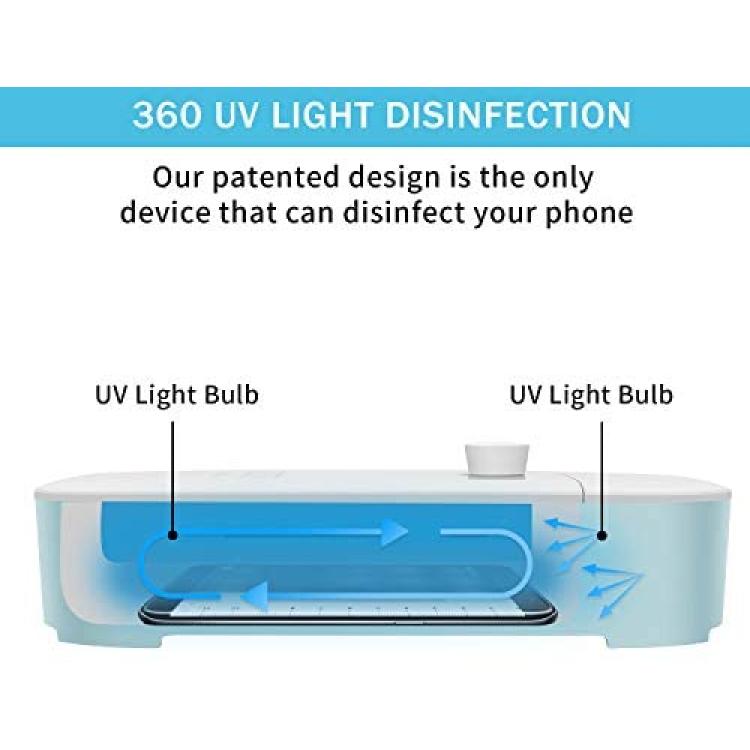 360 UV LIGHT DISINFECTION

Our patented design is the only device that can disinfect your phone

UV Light Bulb

UV Light Bulb